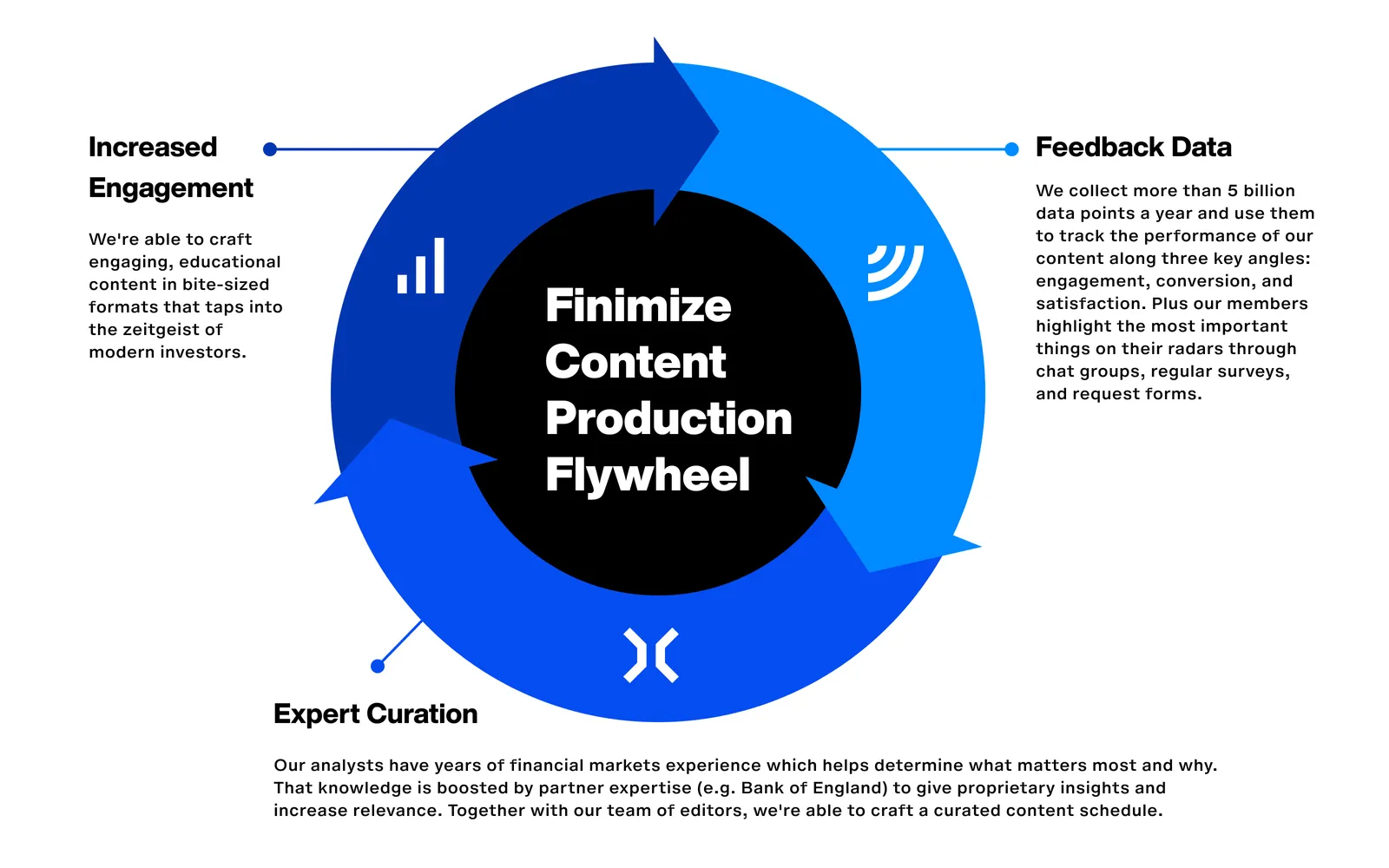 Increased Engagement

We're able to craft engaging, educational content in bite-sized formats that taps into the zeitgeist of modern investors.

Finimize Content Production Flywheel

Feedback Data

We collect more than 5 billion data points a year and use them to track the performance of our content along three key angles: engagement, conversion, and satisfaction. Plus our members highlight the most important things on their radars through chat groups, regular surveys, and request forms.

Expert Curation

Our analysts have years of financial markets experience which helps determine what matters most and why. That knowledge is boosted by partner expertise (e.g. Bank of England) to give proprietary insights and increase relevance. Together with our team of editors, we're able to craft a curated content schedule.